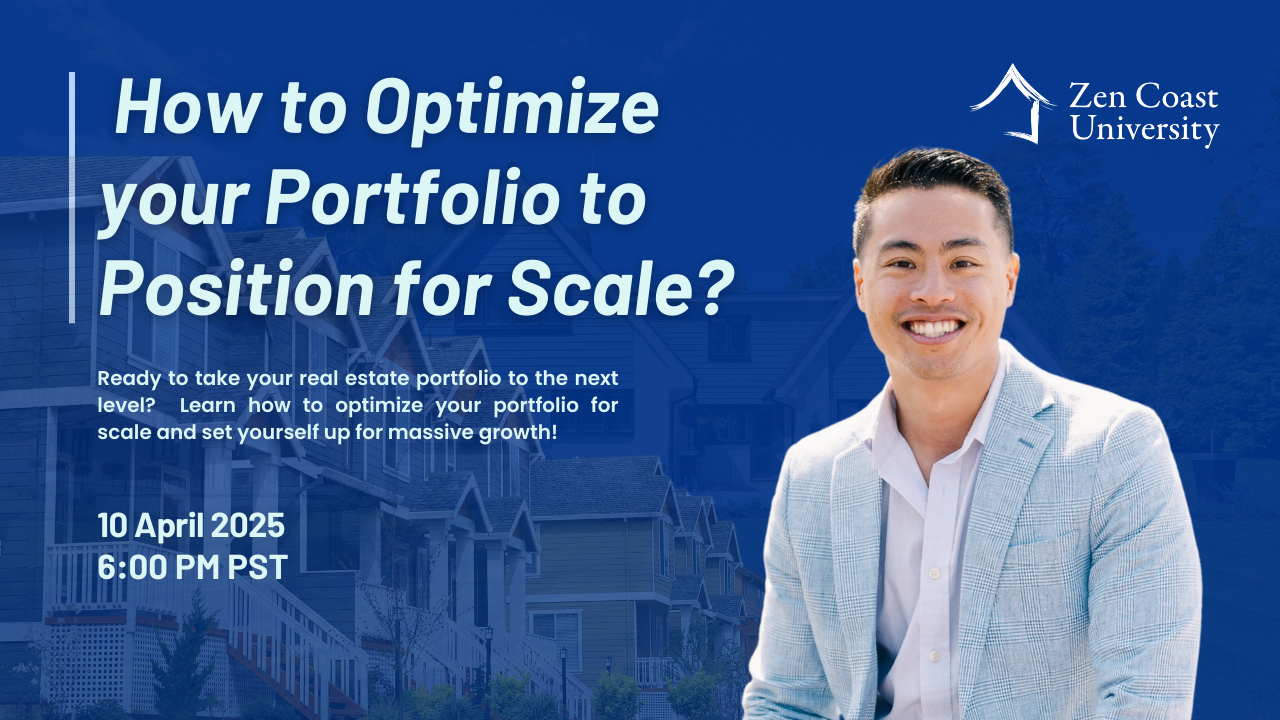 How to Optimize your Portfolio to Position for Scale?

Zen Coast University

Ready to take your real estate portfolio to the next level? Learn how to optimize your portfolio for scale and set yourself up for massive growth!

10 April 2025
6:00 PM PST